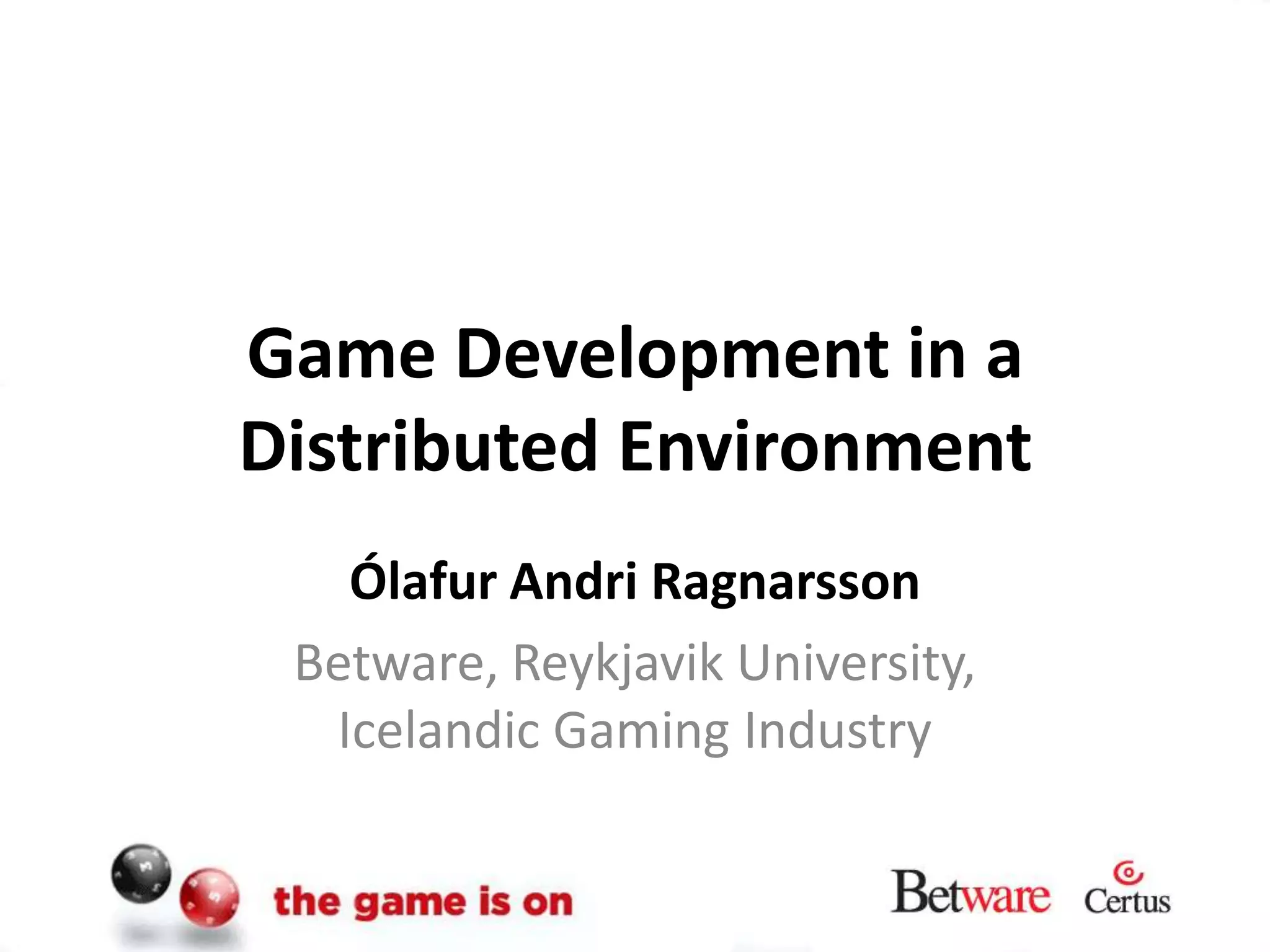 Game Development in a Distributed Environment

Ólafur Andri Ragnarsson

Betware, Reykjavik University, Icelandic Gaming Industry

the game is on

Betware

Certus